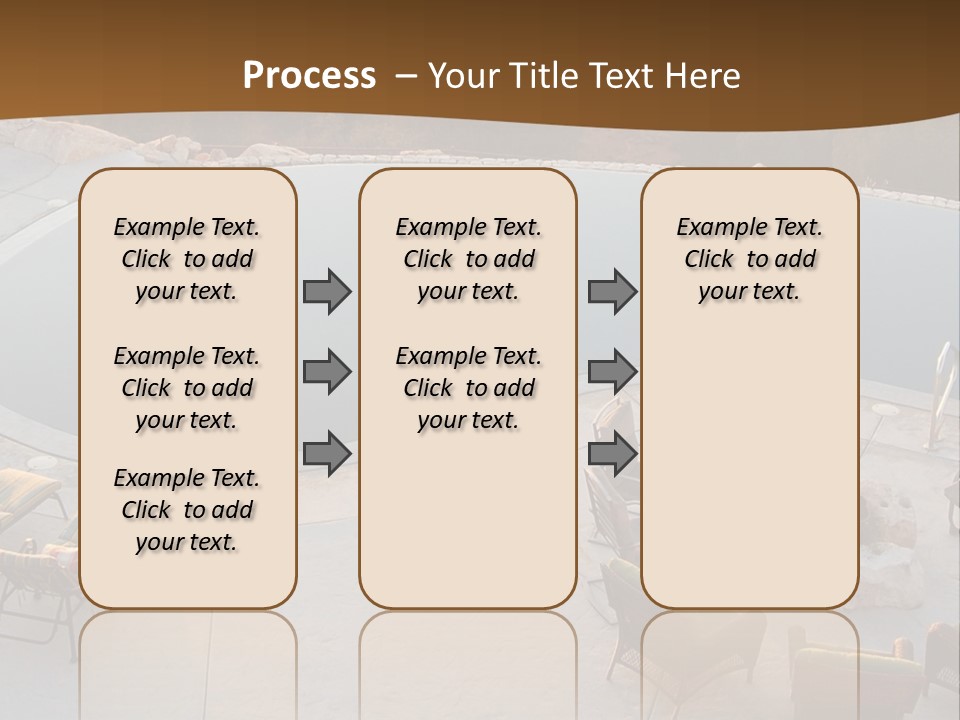 Process – Your Title Text Here

Example Text. Click to add your text.

Example Text. Click to add your text.

Example Text. Click to add your text.

Example Text. Click to add your text.

Example Text. Click to add your text.

Example Text. Click to add your text.